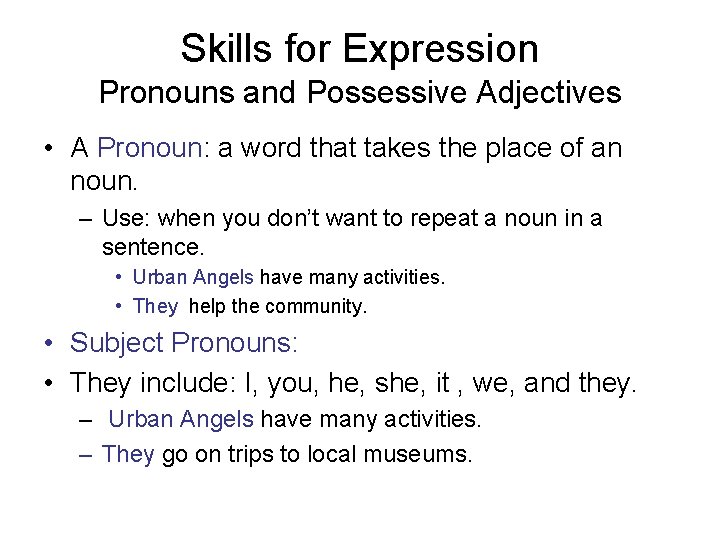 Skills for Expression
Pronouns and Possessive Adjectives

• A Pronoun: a word that takes the place of an noun.
– Use: when you don't want to repeat a noun in a sentence.
• Urban Angels have many activities.
• They help the community.

• Subject Pronouns:
• They include: I, you, he, she, it , we, and they.
– Urban Angels have many activities.
– They go on trips to local museums.